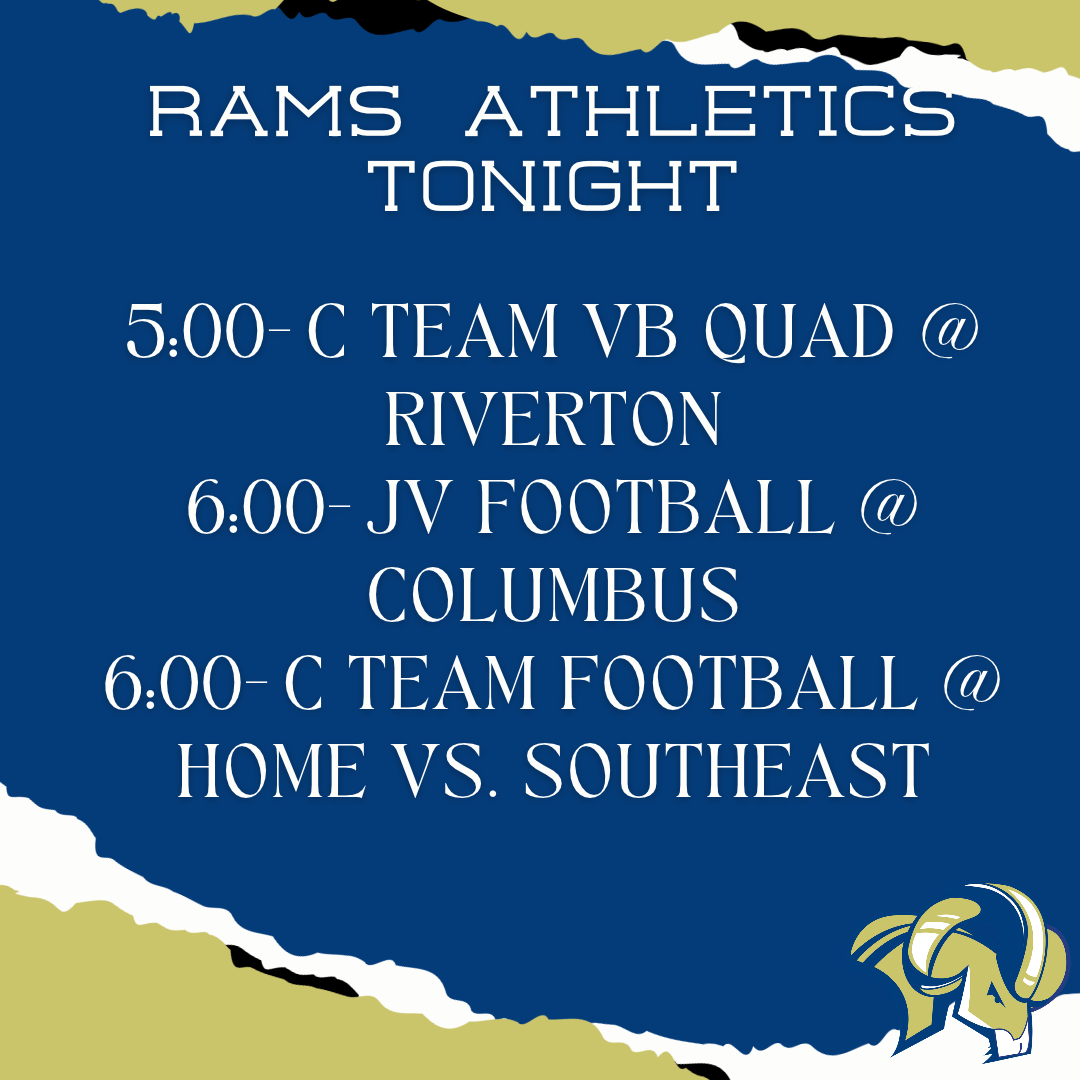 RAMS ATHLETICS TONIGHT

5:00- C TEAM VB QUAD @ RIVERTON
6:00- JV FOOTBALL @ COLUMBUS
6:00- C TEAM FOOTBALL @ HOME VS. SOUTHEAST